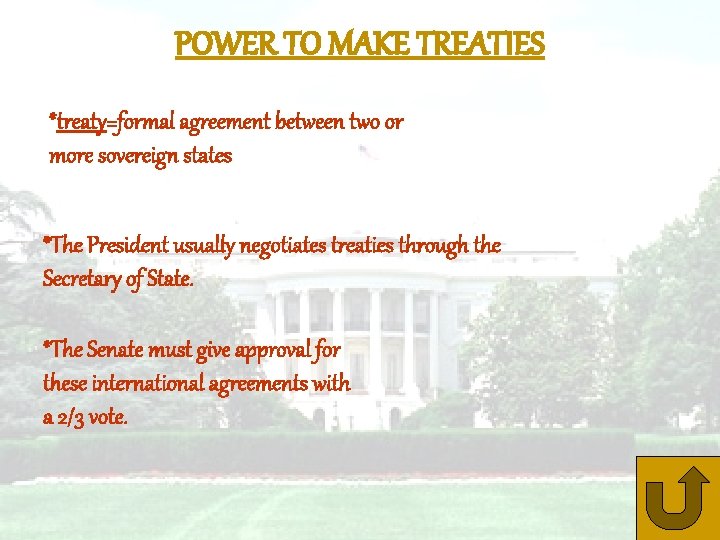 POWER TO MAKE TREATIES

*treaty=formal agreement between two or more sovereign states

*The President usually negotiates treaties through the Secretary of State.

*The Senate must give approval for these international agreements with a 2/3 vote.